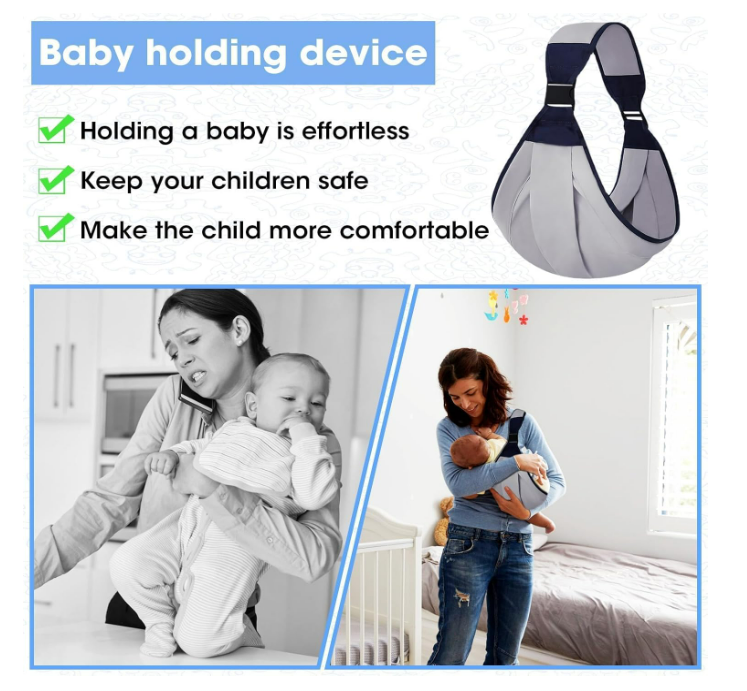 Baby holding device

Holding a baby is effortless

Keep your children safe

Make the child more comfortable